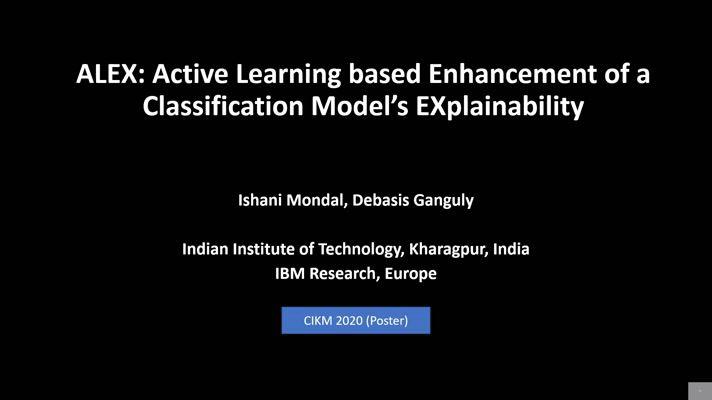 ALEX: Active Learning based Enhancement of a Classification Model's EXplainability

Ishani Mondal, Debasis Ganguly

Indian Institute of Technology, Kharagpur, India
IBM Research, Europe

CIKM 2020 (Poster)